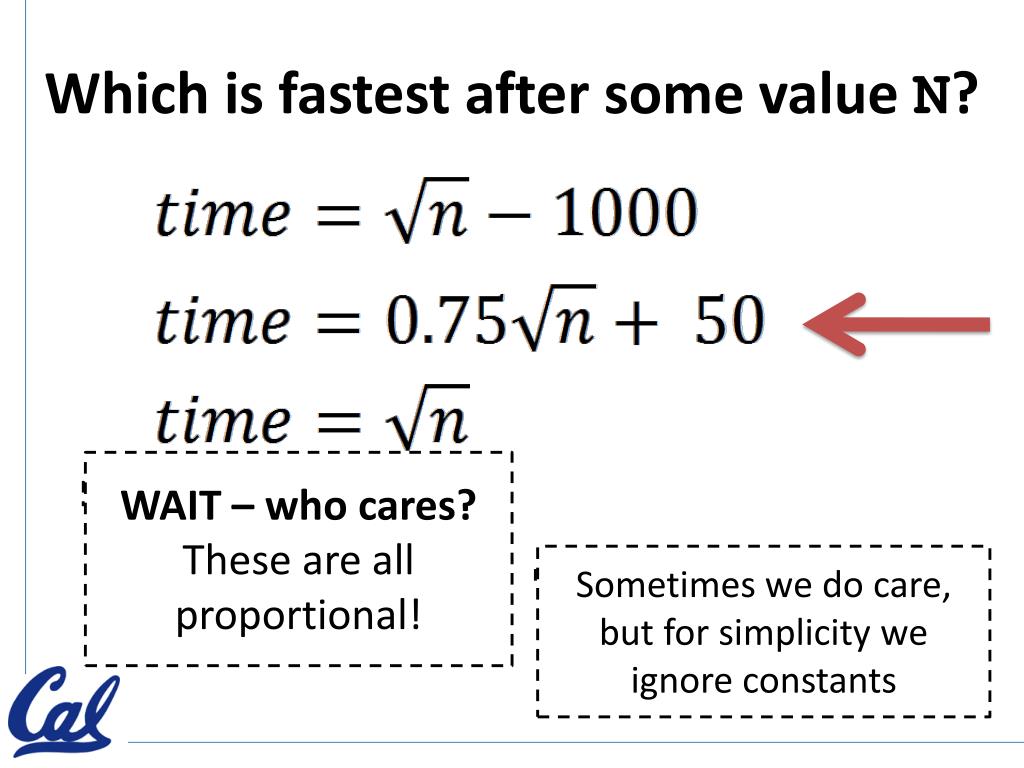 Which is fastest after some value N?

$time = \sqrt{n} - 1000$

$time = 0.75\sqrt{n} + 50$

$time = \sqrt{n}$

WAIT – who cares? These are all proportional!

Sometimes we do care, but for simplicity we ignore constants

Cal